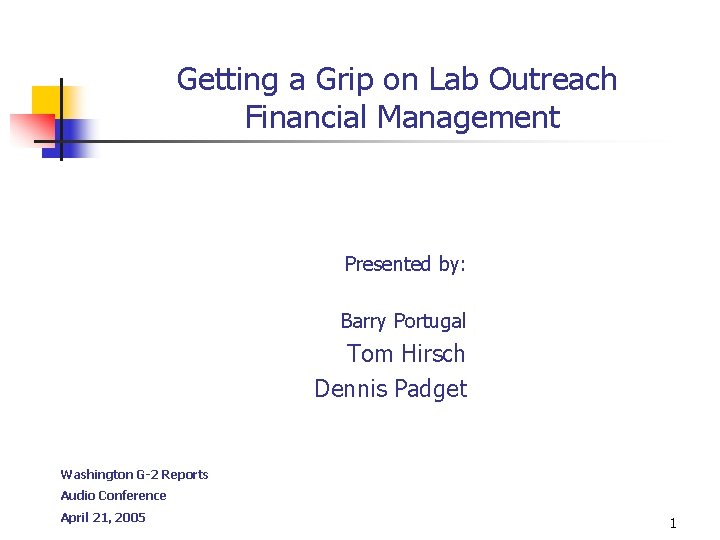 Getting a Grip on Lab Outreach Financial Management

Presented by:

Barry Portugal
Tom Hirsch
Dennis Padget

Washington G-2 Reports
Audio Conference
April 21, 2005

1